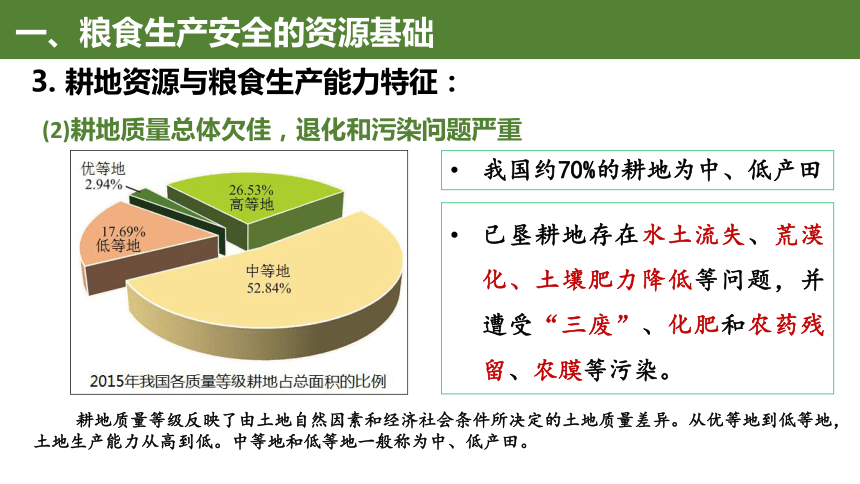 一、粮食生产安全的资源基础

3. 耕地资源与粮食生产能力特征：

(2)耕地质量总体欠佳，退化和污染问题严重

优等地
2.94%

26.53%
高等地

17.69%
低等地

中等地
52.84%

2015年我国各质量等级耕地占总面积的比例

• 我国约70%的耕地为中、低产田

• 已垦耕地存在水土流失、荒漠化、土壤肥力降低等问题，并遭受“三废”、化肥和农药残留、农膜等污染。

耕地质量等级反映了由土地自然因素和经济社会条件所决定的土地质量差异。从优等地到低等地，土地生产能力从高到低。中等地和低等地一般称为中、低产田。